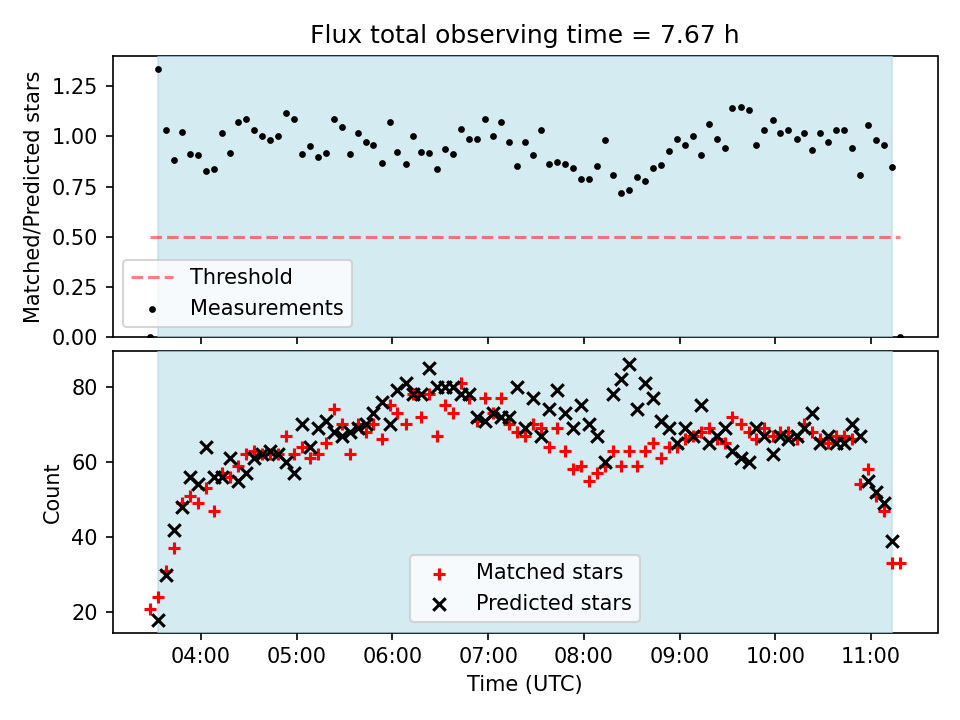 Flux total observing time = 7.67 h

Matched/Predicted stars

1.25
1.00
0.75
0.50
0.25
0.00

Threshold
Measurements

Count

80
60
40
20

Matched stars
Predicted stars

04:00 05:00 06:00 07:00 08:00 09:00 10:00 11:00

Time (UTC)